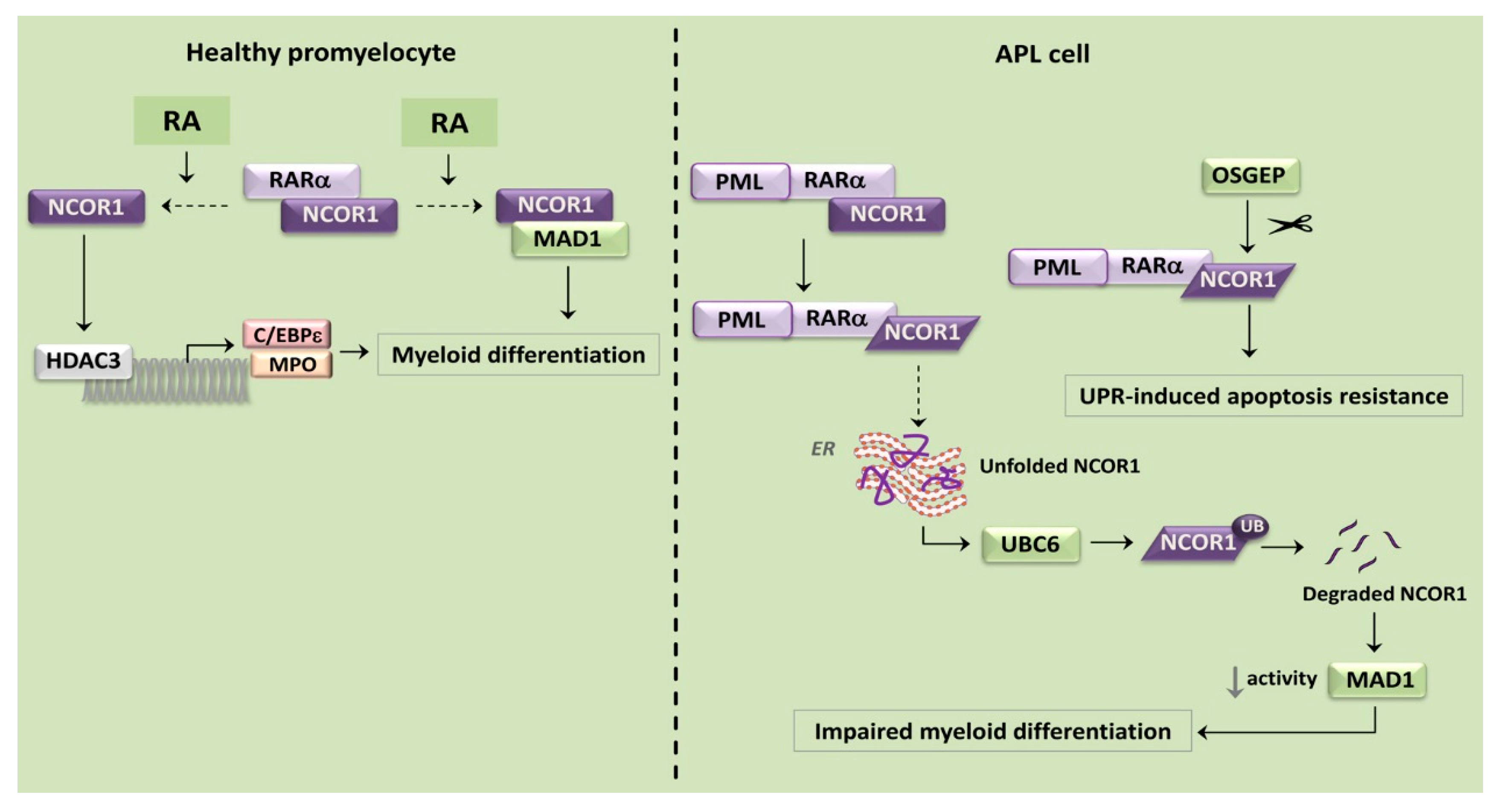 Healthy promyelocyte

RA

RA

RARα

NCOR1

NCOR1

NCOR1

MAD1

HDAC3

C/EBPε

MPO

Myeloid differentiation

APL cell

PML

RARα

NCOR1

PML

RARα

NCOR1

OSGEP

PML

RARα

NCOR1

UPR-induced apoptosis resistance

ER

Unfolded NCOR1

UBC6

NCOR1

UB

Degraded NCOR1

activity

MAD1

Impaired myeloid differentiation